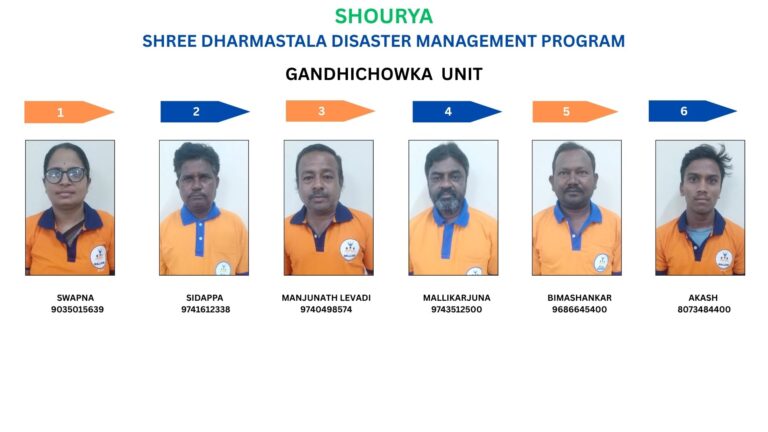 SHOURYA
SHREE DHARMASTALA DISASTER MANAGEMENT PROGRAM

GANDHICHOWKA UNIT

1

2

3

4

5

6

SWAPNA
9035015639

SIDAPPA
9741612338

MANJUNATH LEVADI
9740498574

MALLIKARJUNA
9743512500

BIMASHANKAR
9686645400

AKASH
8073484400